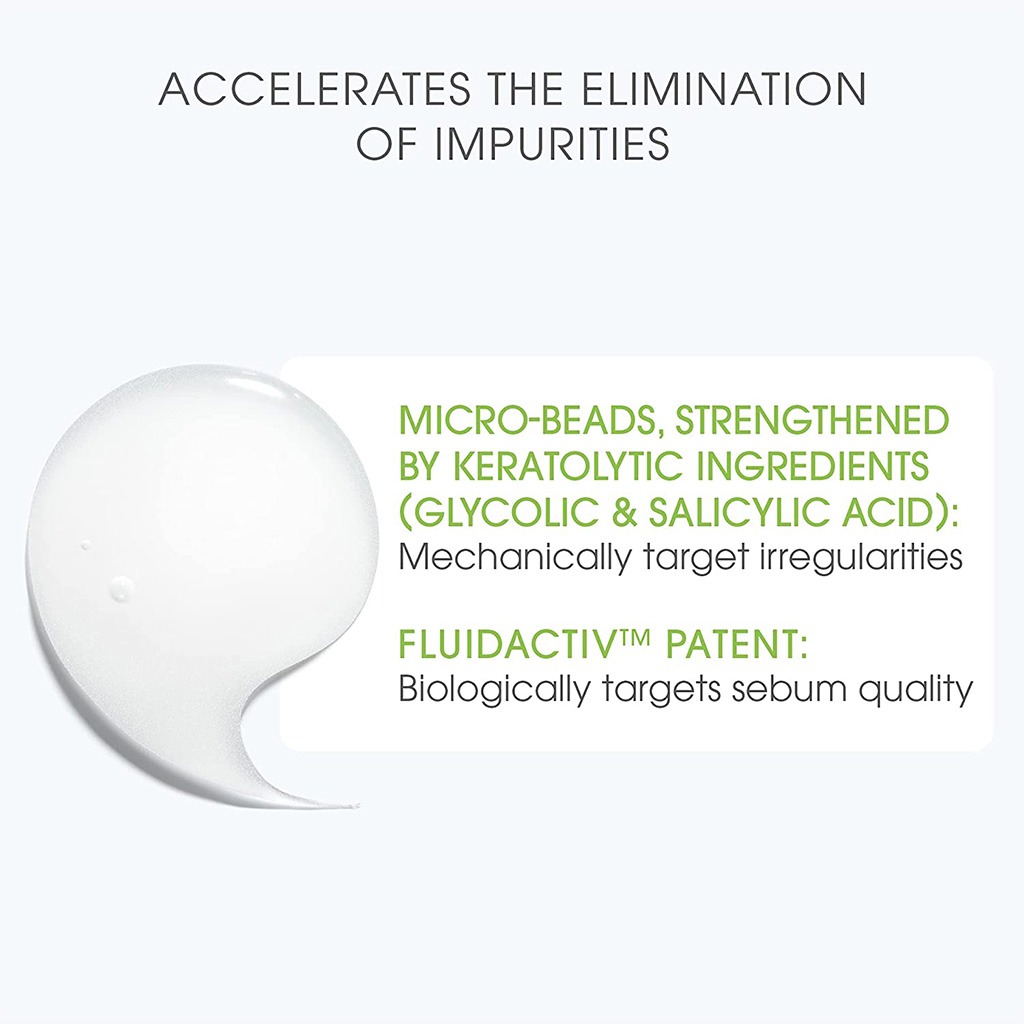 ACCELERATES THE ELIMINATION OF IMPURITIES

MICRO-BEADS, STRENGTHENED BY KERATOLYTIC INGREDIENTS (GLYCOLIC & SALICYLIC ACID):
Mechanically target irregularities

FLUIDACTIV™ PATENT:
Biologically targets sebum quality